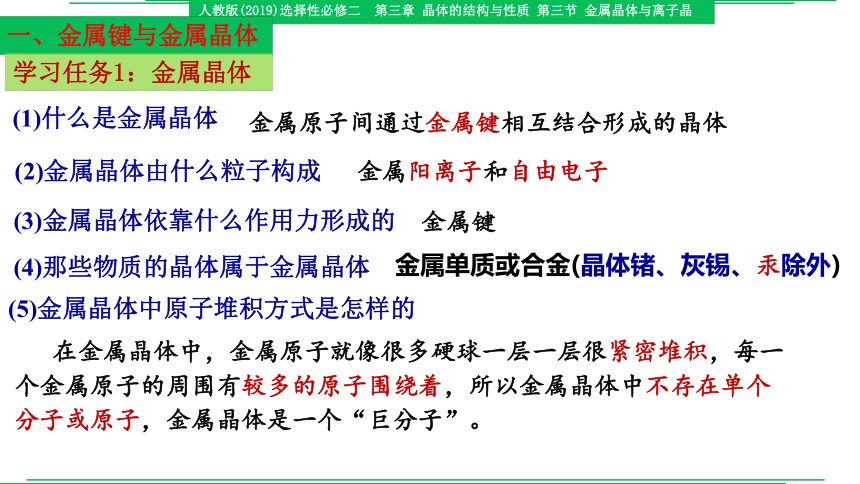 人教版(2019)选择性必修二　第三章　晶体的结构与性质　第三节　金属晶体与离子晶

一、金属键与金属晶体

学习任务1：金属晶体

(1)什么是金属晶体　金属原子间通过金属键相互结合形成的晶体

(2)金属晶体由什么粒子构成　金属阳离子和自由电子

(3)金属晶体依靠什么作用力形成的　金属键

(4)那些物质的晶体属于金属晶体　金属单质或合金(晶体锗、灰锡、汞除外)

(5)金属晶体中原子堆积方式是怎样的

在金属晶体中，金属原子就像很多硬球一层一层很紧密堆积，每一个金属原子的周围有较多的原子围绕着，所以金属晶体中不存在单个分子或原子，金属晶体是一个“巨分子”。